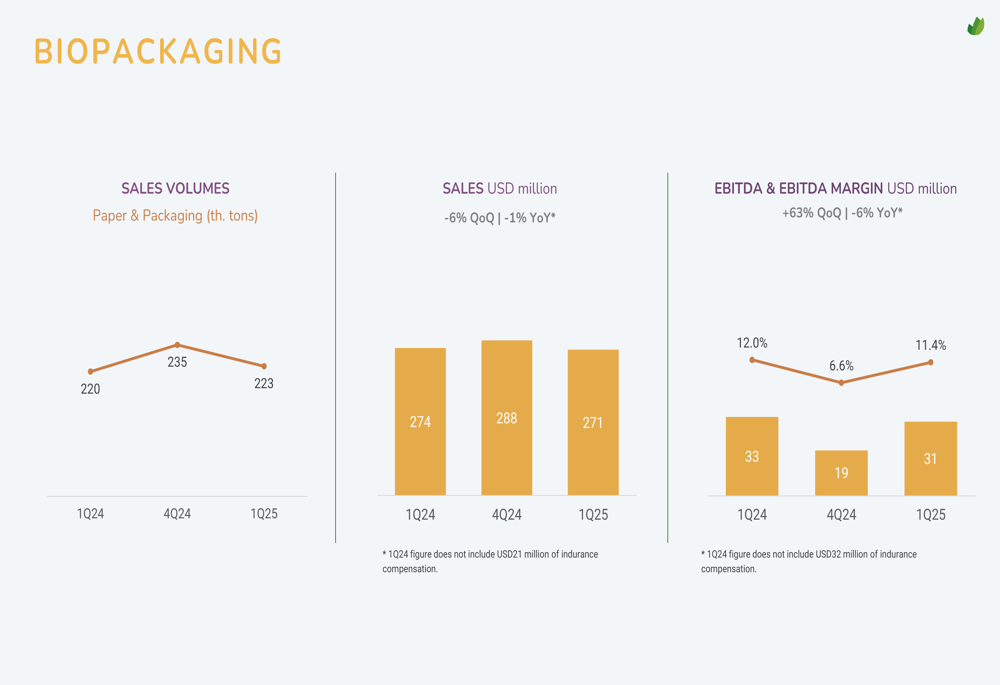 BIOPACKAGING

SALES VOLUMES
Paper & Packaging (th. tons)

220
235
223
1Q24
4Q24
1Q25

SALES USD million
-6% QoQ | -1% YoY*

274
288
271
1Q24
4Q24
1Q25

* 1Q24 figure does not include USD21 million of indurance compensation.

EBITDA & EBITDA MARGIN USD million
+63% QoQ | -6% YoY*

12.0%
6.6%
11.4%
33
19
31
1Q24
4Q24
1Q25

* 1Q24 figure does not include USD32 million of indurance compensation.